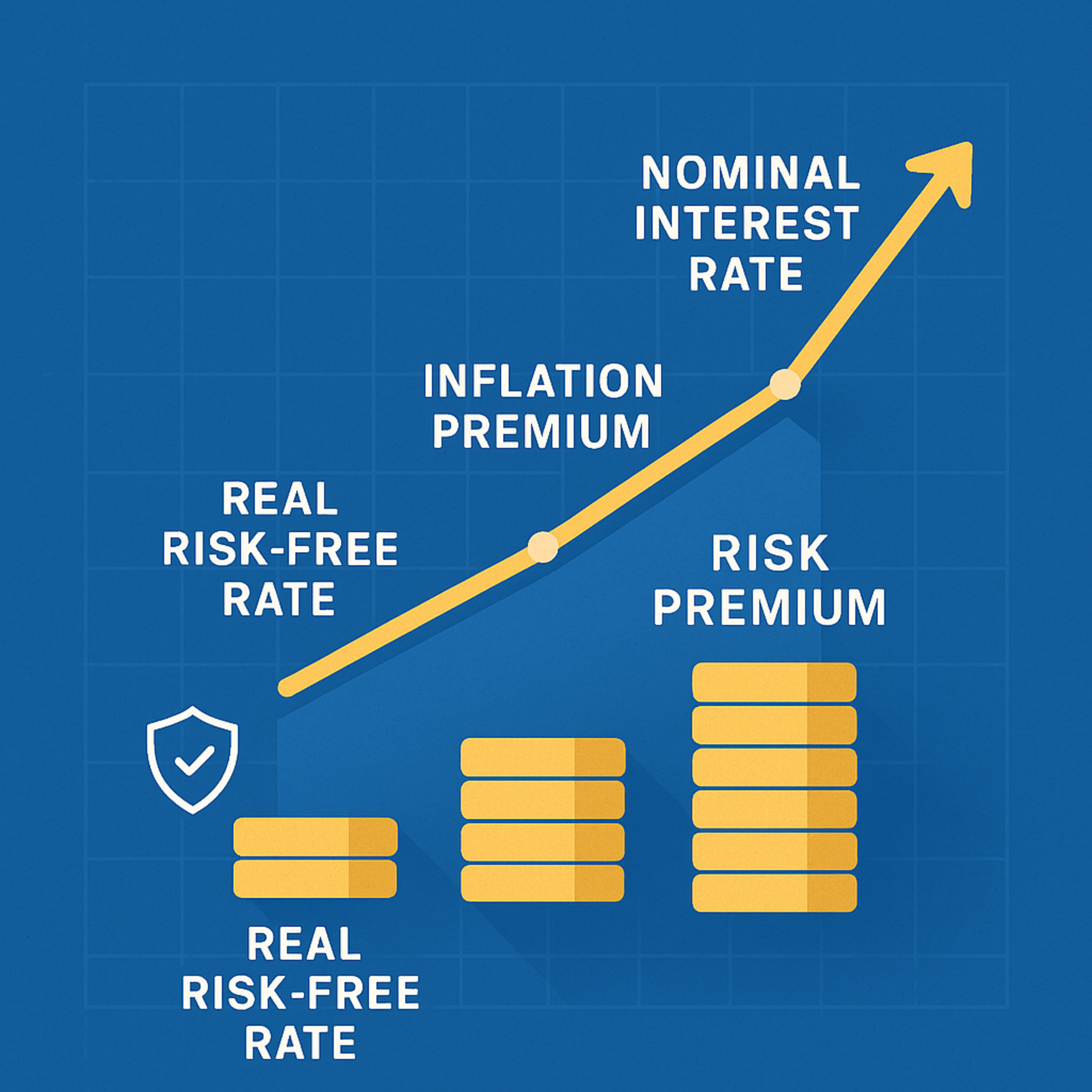 NOMINAL INTEREST RATE

INFLATION PREMIUM

REAL RISK-FREE RATE

RISK PREMIUM

REAL RISK-FREE RATE